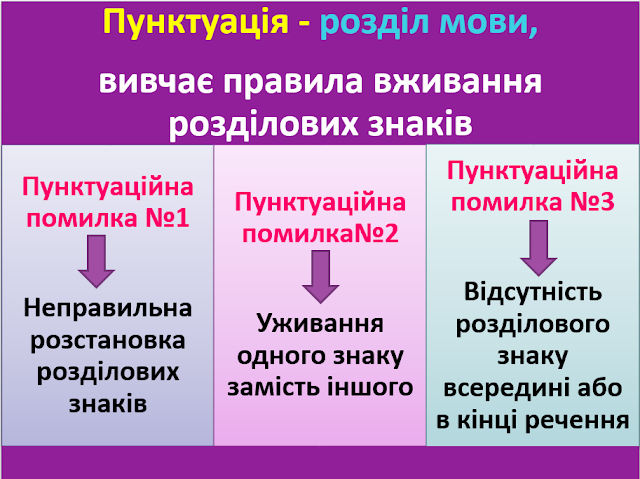 Пунктуація - розділ мови,

вивчає правила вживання розділових знаків

Пунктуаційна помилка №1

Неправильна розстановка розділових знаків

Пунктуаційна помилка№2

Уживання одного знаку замість іншого

Пунктуаційна помилка №3

Відсутність розділового знаку всередині або в кінці речення